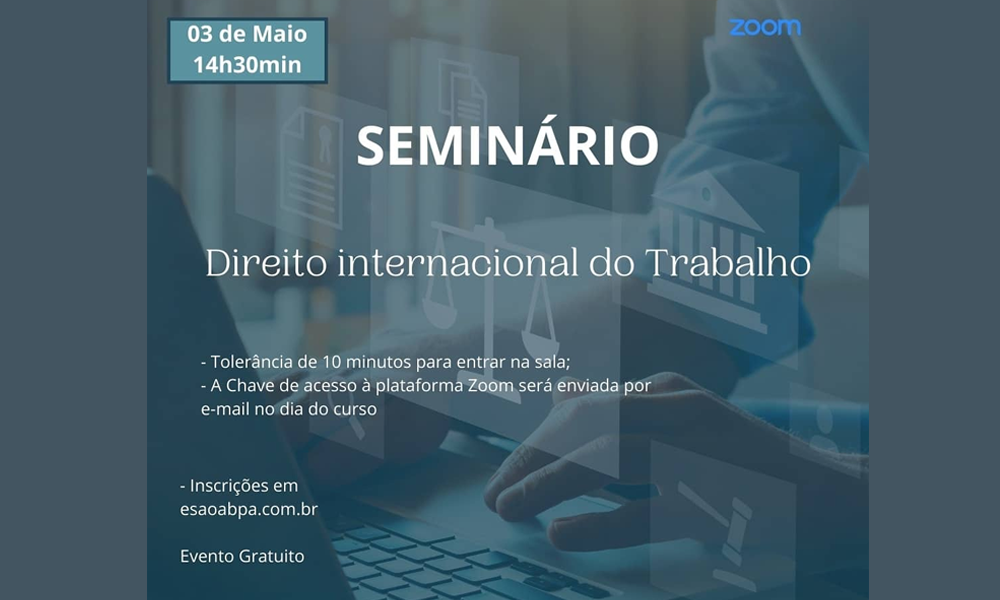 03 de Maio
14h30min

zoom

SEMINÁRIO

Direito internacional do Trabalho

- Tolerância de 10 minutos para entrar na sala;
- A Chave de acesso à plataforma Zoom será enviada por e-mail no dia do curso

- Inscrições em esaoabpa.com.br

Evento Gratuito